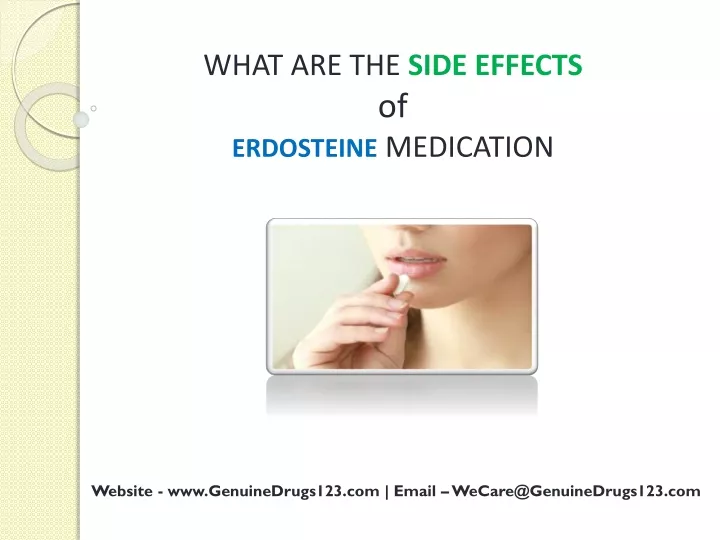 WHAT ARE THE SIDE EFFECTS
of
ERDOSTEINE MEDICATION

Website - www.GenuineDrugs123.com | Email – WeCare@GenuineDrugs123.com